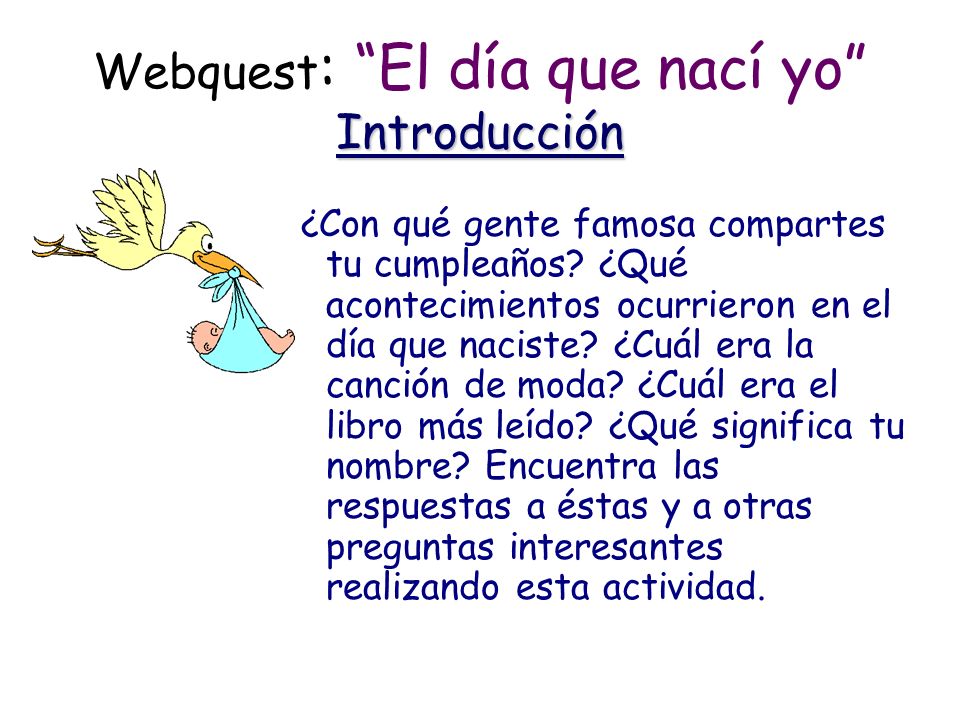 Webquest: “El día que nací yo”

Introducción

¿Con qué gente famosa compartes tu cumpleaños? ¿Qué acontecimientos ocurrieron en el día que naciste? ¿Cuál era la canción de moda? ¿Cuál era el libro más leído? ¿Qué significa tu nombre? Encuentra las respuestas a éstas y a otras preguntas interesantes realizando esta actividad.